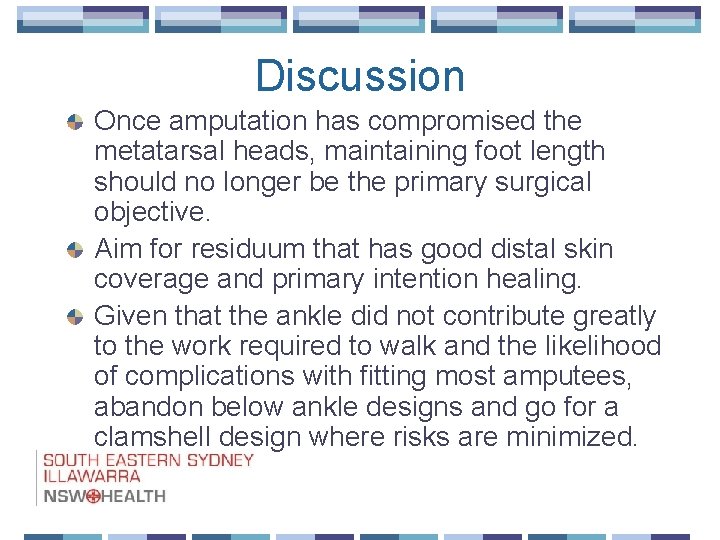 Discussion

• Once amputation has compromised the metatarsal heads, maintaining foot length should no longer be the primary surgical objective.
• Aim for residuum that has good distal skin coverage and primary intention healing.
• Given that the ankle did not contribute greatly to the work required to walk and the likelihood of complications with fitting most amputees, abandon below ankle designs and go for a clamshell design where risks are minimized.

SOUTH EASTERN SYDNEY
ILLAWARRA
NSW HEALTH